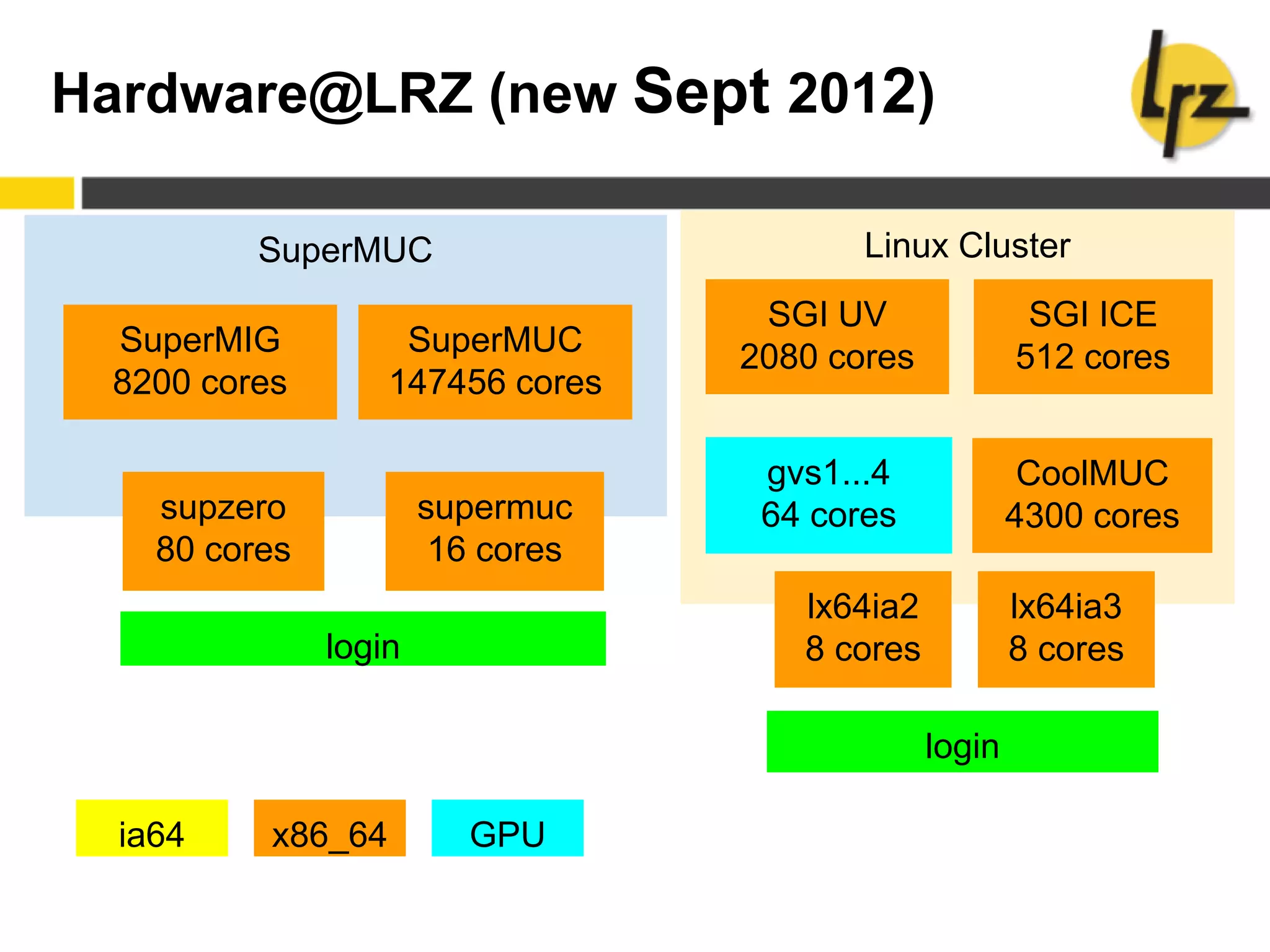 Hardware@LRZ (new Sept 2012)

lrz

SuperMUC

SuperMIG
8200 cores

SuperMUC
147456 cores

supzero
80 cores

supermuc
16 cores

login

Linux Cluster

SGI UV
2080 cores

SGI ICE
512 cores

gvs1...4
64 cores

CoolMUC
4300 cores

lx64ia2
8 cores

lx64ia3
8 cores

login

ia64

x86_64

GPU